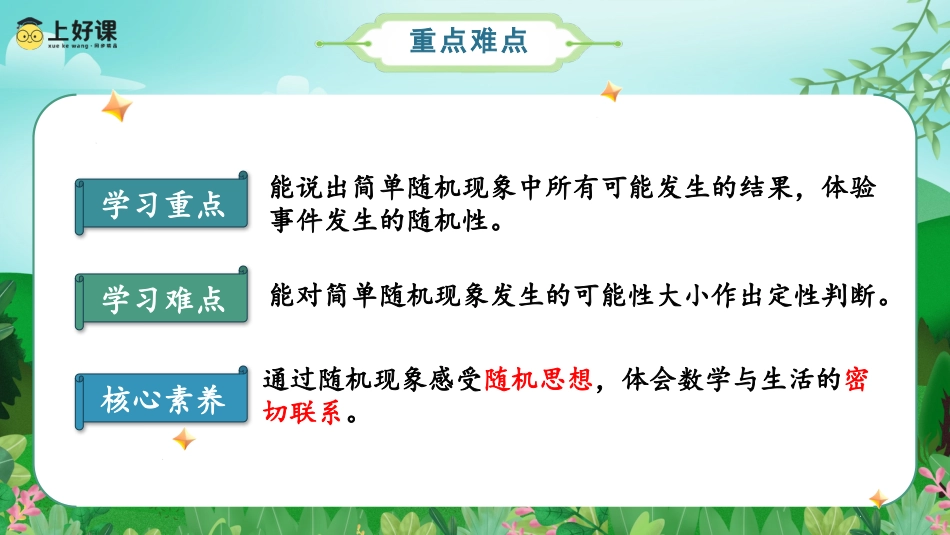 上好课
xue ke wang · 同步精品

重点难点

学习重点

能说出简单随机现象中所有可能发生的结果，体验事件发生的随机性。

学习难点

能对简单随机现象发生的可能性大小作出定性判断。

核心素养

通过随机现象感受随机思想，体会数学与生活的密切联系。